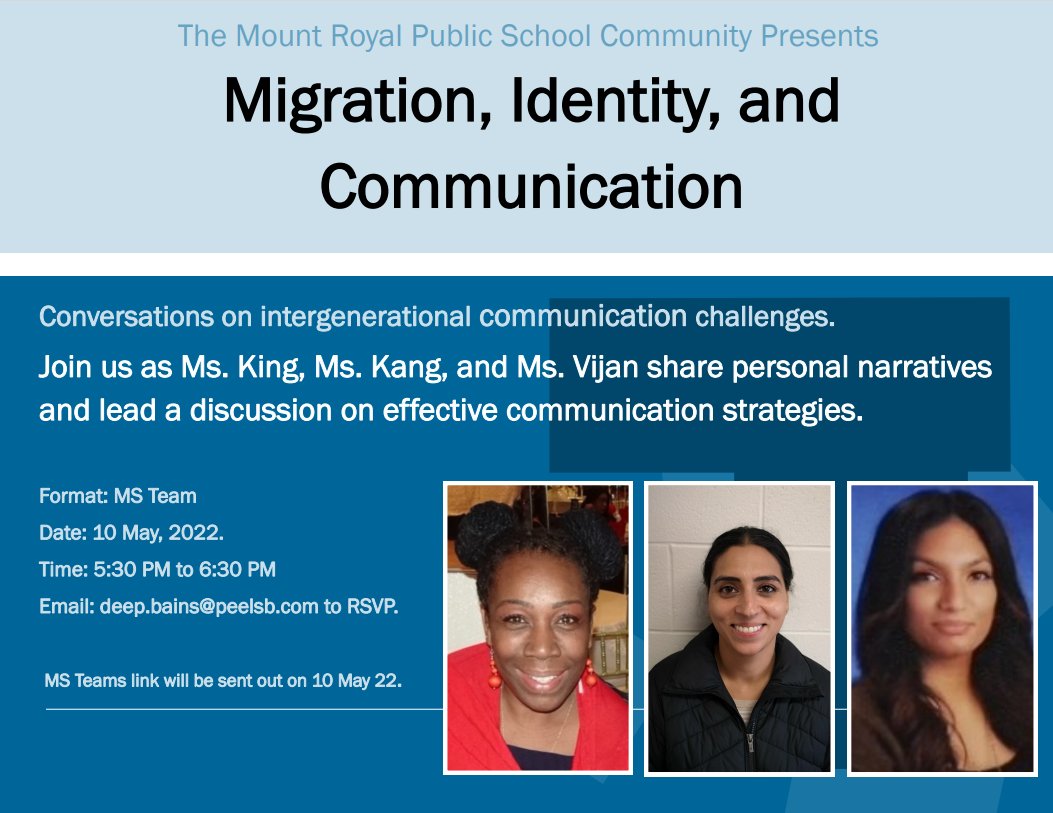 The Mount Royal Public School Community Presents

Migration, Identity, and Communication

Conversations on intergenerational communication challenges.

Join us as Ms. King, Ms. Kang, and Ms. Vijan share personal narratives and lead a discussion on effective communication strategies.

Format: MS Team

Date: 10 May, 2022.

Time: 5:30 PM to 6:30 PM

Email: deep.bains@peelsb.com to RSVP.

MS Teams link will be sent out on 10 May 22.